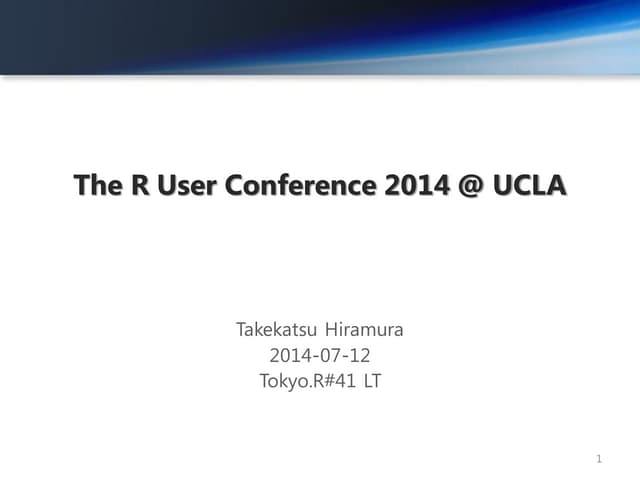 The R User Conference 2014 @ UCLA

Takekatsu Hiramura
2014-07-12
Tokyo.R#41 LT

1